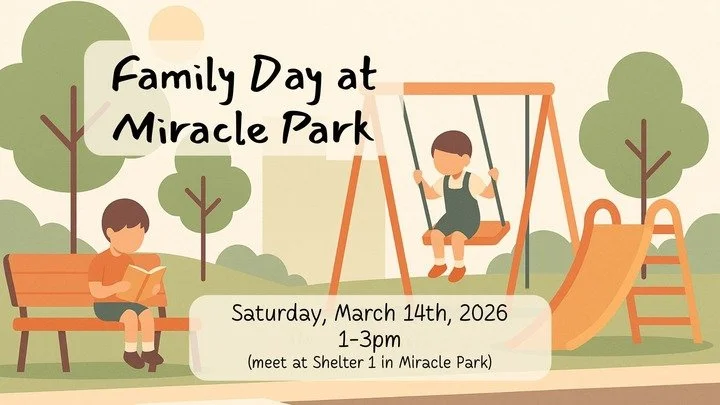 Family Day at Miracle Park

Saturday, March 14th, 2026
1-3pm
(meet at Shelter 1 in Miracle Park)